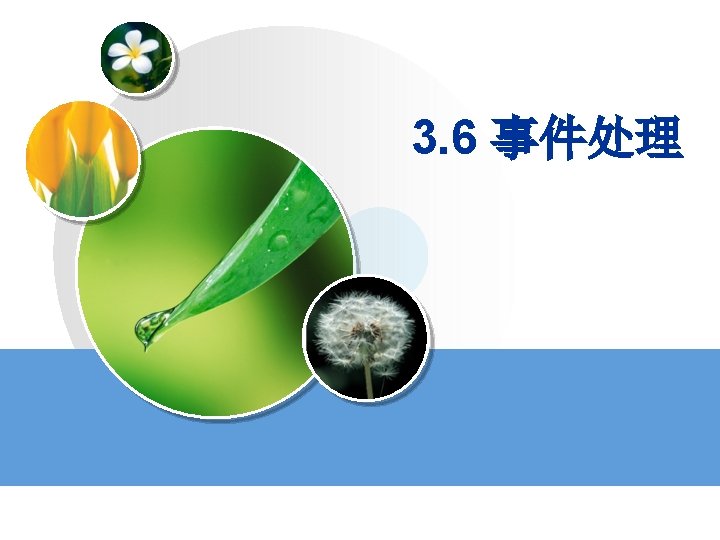 3.6 事件处理